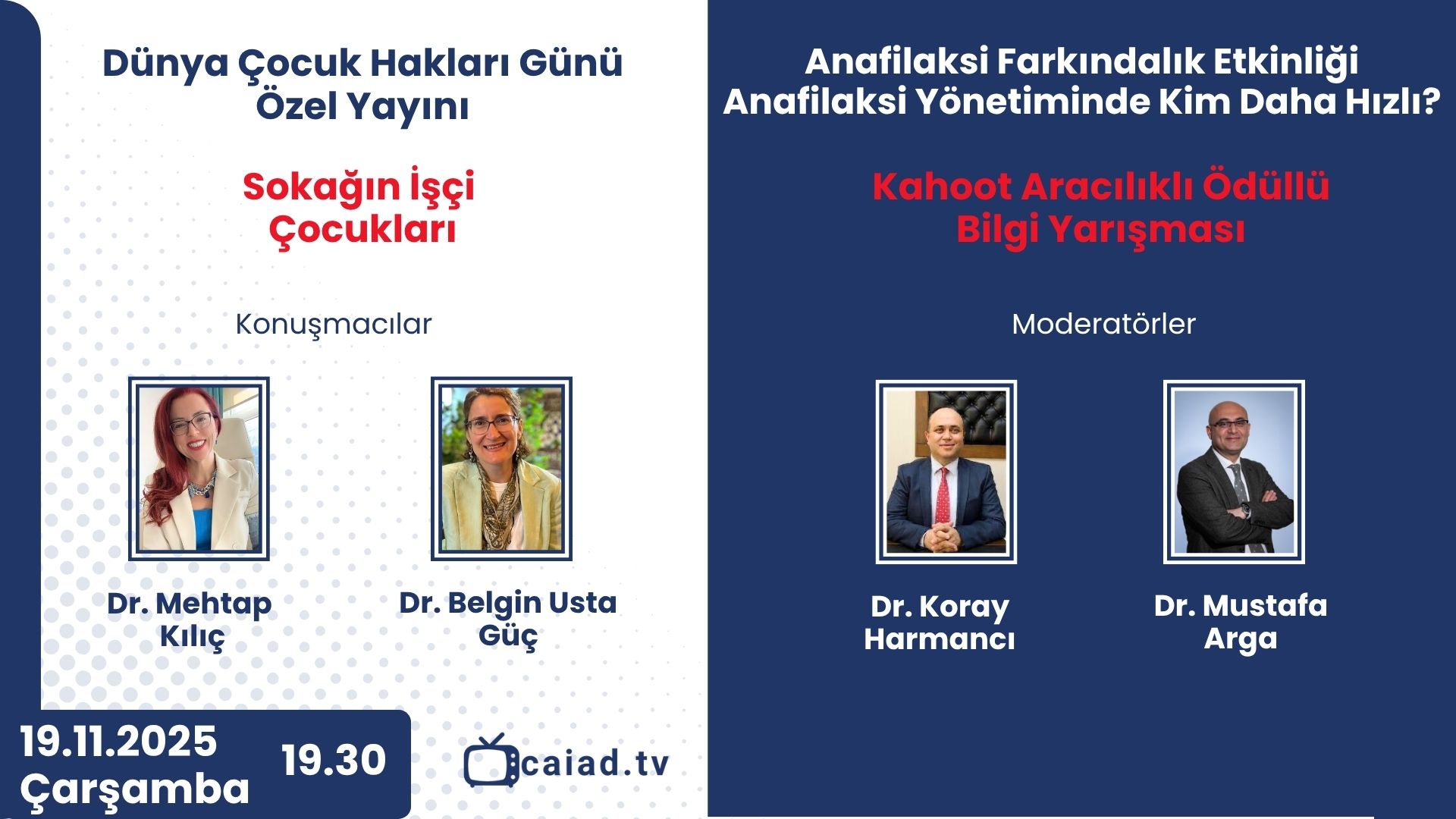 Dünya Çocuk Hakları Günü Özel Yayını

Sokağın İşçi Çocukları

Konuşmacılar

Dr. Mehtap Kılıç

Dr. Belgin Usta Güç

19.11.2025 Çarşamba

19.30

caiad.tv

Anafilaksi Farkındalık Etkinliği
Anafilaksi Yönetiminde Kim Daha Hızlı?

Kahoot Aracılıklı Ödüllü Bilgi Yarışması

Moderatörler

Dr. Koray Harmancı

Dr. Mustafa Arga